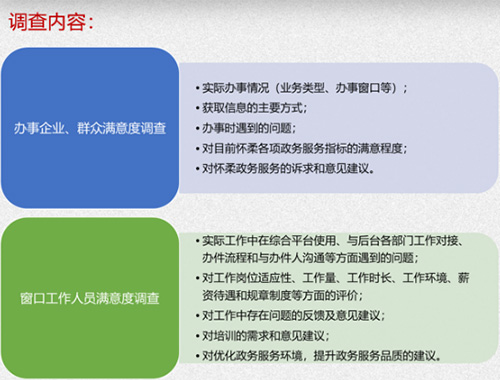 调查内容：

办事企业、群众满意度调查

• 实际办事情况（业务类型、办事窗口等）；
• 获取信息的主要方式；
• 办事时遇到的问题；
• 对目前怀柔各项政务服务指标的满意程度；
• 对怀柔政务服务的诉求和意见建议。

窗口工作人员满意度调查

• 实际工作中在综合平台使用、与后台各部门工作对接、办件流程和与办件人沟通等方面遇到的问题；
• 对工作岗位适应性、工作量、工作时长、工作环境、薪资待遇和规章制度等方面的评价；
• 对工作中存在问题的反馈及意见建议；
• 对培训的需求和意见建议；
• 对优化政务服务环境，提升政务服务品质的建议。